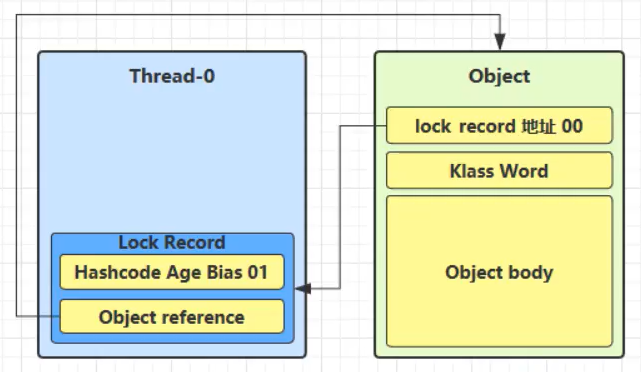 Thread-0

Lock Record

Hashcode Age Bias 01

Object reference

Object

lock record 地址 00

Klass Word

Object body